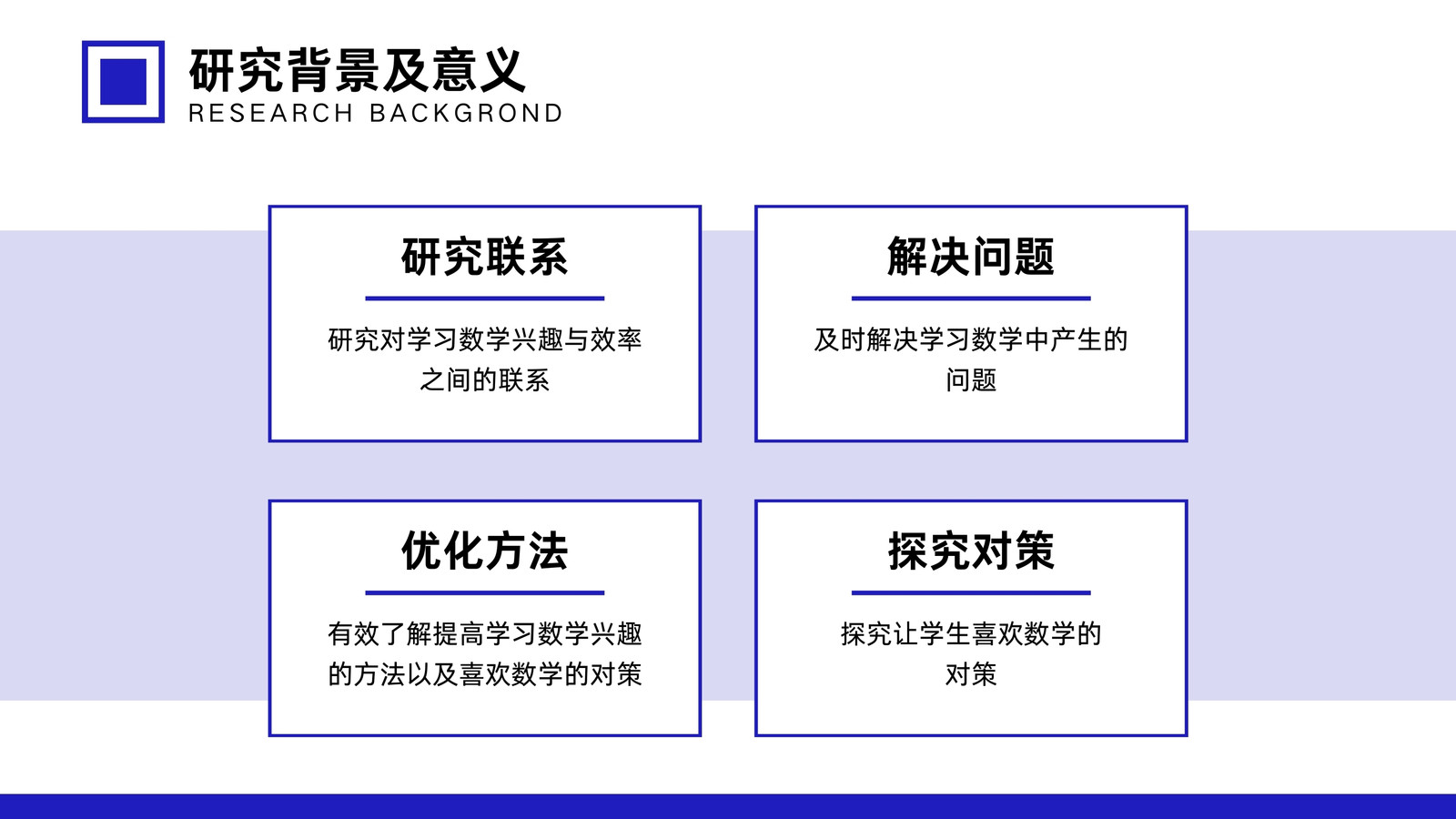 研究背景及意义
RESEARCH BACKGROND

研究联系

研究对学习数学兴趣与效率之间的联系

解决问题

及时解决学习数学中产生的问题

优化方法

有效了解提高学习数学兴趣的方法以及喜欢数学的对策

探究对策

探究让学生喜欢数学的对策